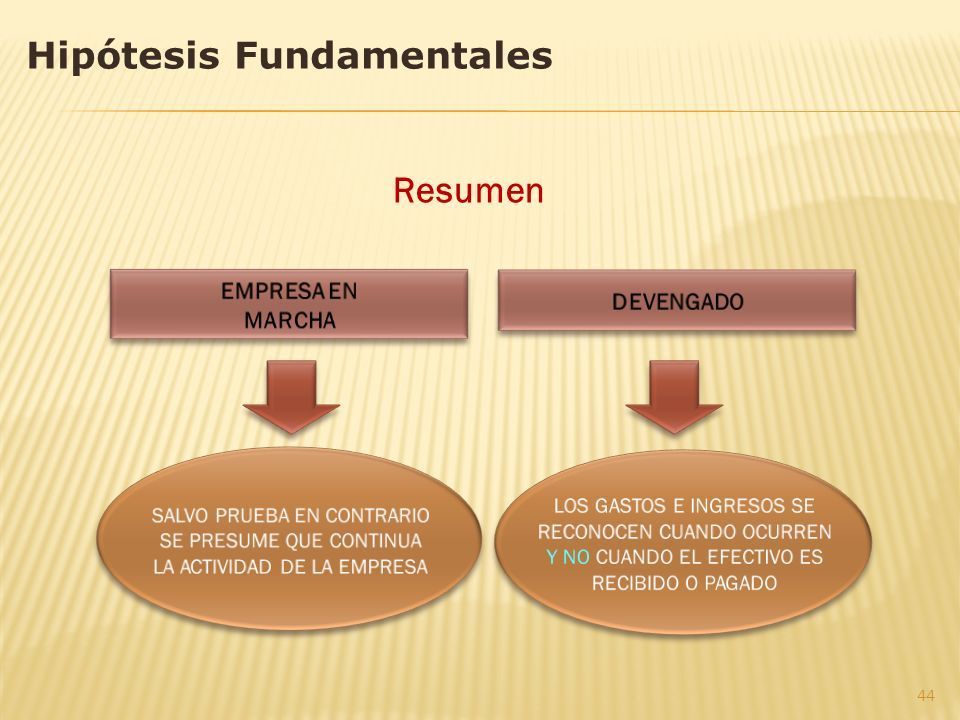 Hipótesis Fundamentales

Resumen

EMPRESA EN MARCHA

DEVENGADO

SALVO PRUEBA EN CONTRARIO SE PRESUME QUE CONTINUA LA ACTIVIDAD DE LA EMPRESA

LOS GASTOS E INGRESOS SE RECONOCEN CUANDO OCURREN Y NO CUANDO EL EFECTIVO ES RECIBIDO O PAGADO

44